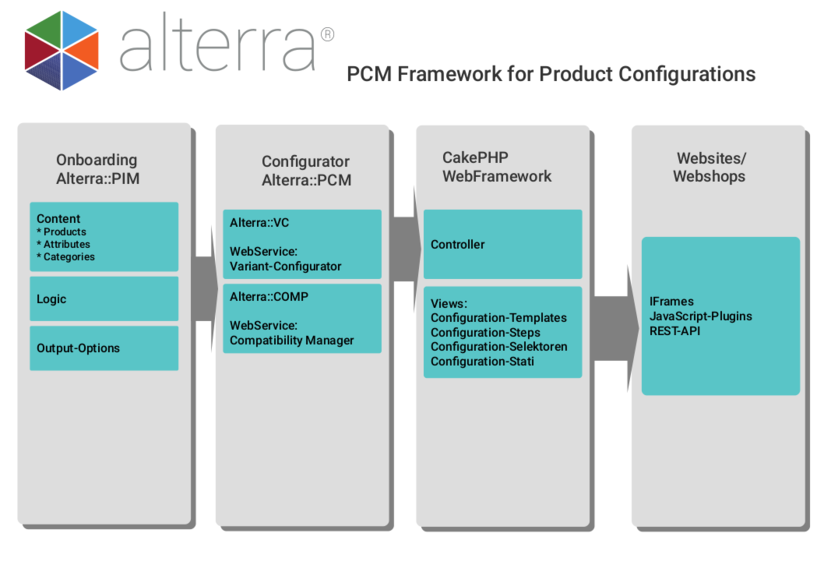 alterra®

PCM Framework for Product Configurations

Onboarding
Alterra::PIM

Content
* Products
* Attributes
* Categories

Logic

Output-Options

Configurator
Alterra::PCM

Alterra::VC

WebService:
Variant-Configurator

Alterra::COMP

WebService:
Compatibility Manager

CakePHP
WebFramework

Controller

Views:
Configuration-Templates
Configuration-Steps
Configuration-Selektoren
Configuration-Stati

Websites/
Webshops

IFrames
JavaScript-Plugins
REST-API